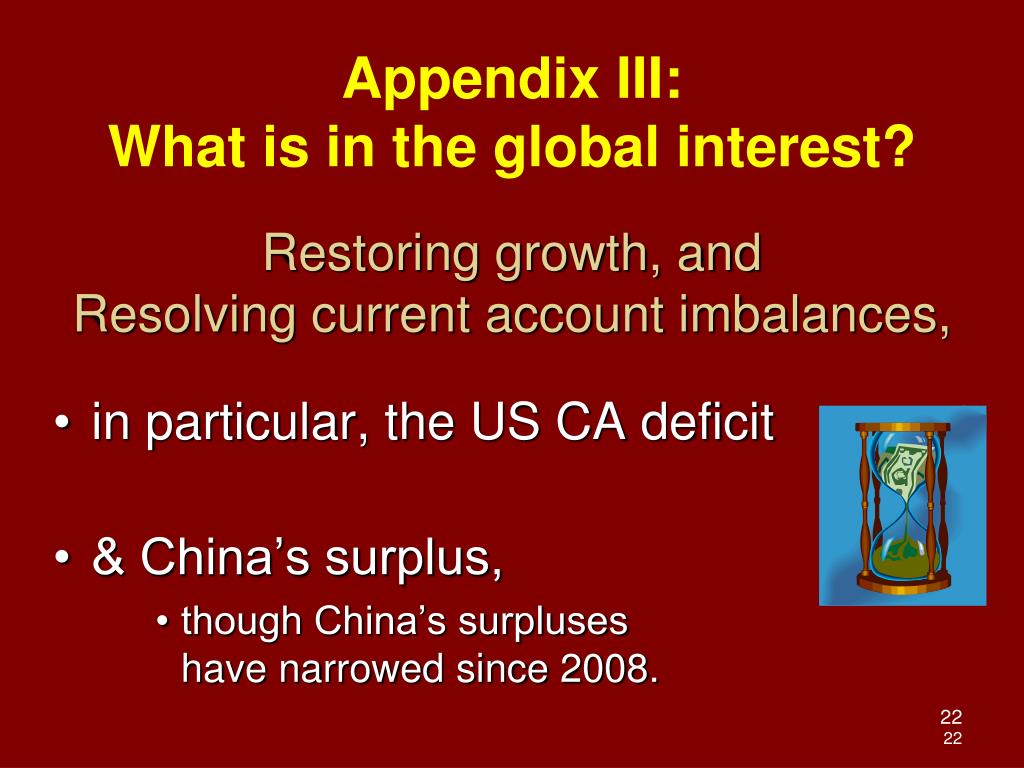 Appendix III:
What is in the global interest?

Restoring growth, and
Resolving current account imbalances,

• in particular, the US CA deficit

• & China’s surplus,

• though China’s surpluses have narrowed since 2008.

22
22